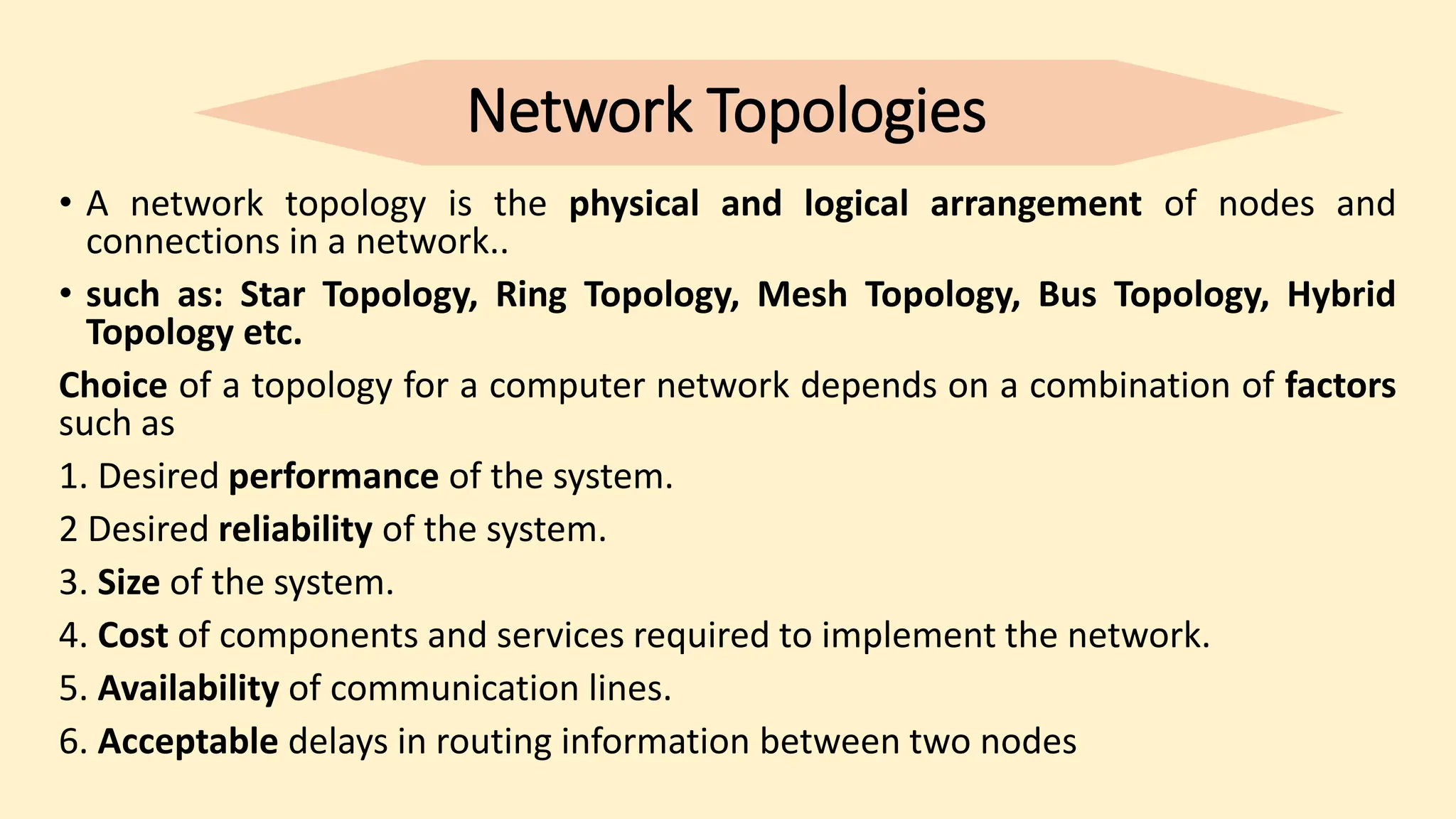 Network Topologies

• A network topology is the physical and logical arrangement of nodes and connections in a network..

• such as: Star Topology, Ring Topology, Mesh Topology, Bus Topology, Hybrid Topology etc.

Choice of a topology for a computer network depends on a combination of factors such as

1. Desired performance of the system.

2 Desired reliability of the system.

3. Size of the system.

4. Cost of components and services required to implement the network.

5. Availability of communication lines.

6. Acceptable delays in routing information between two nodes